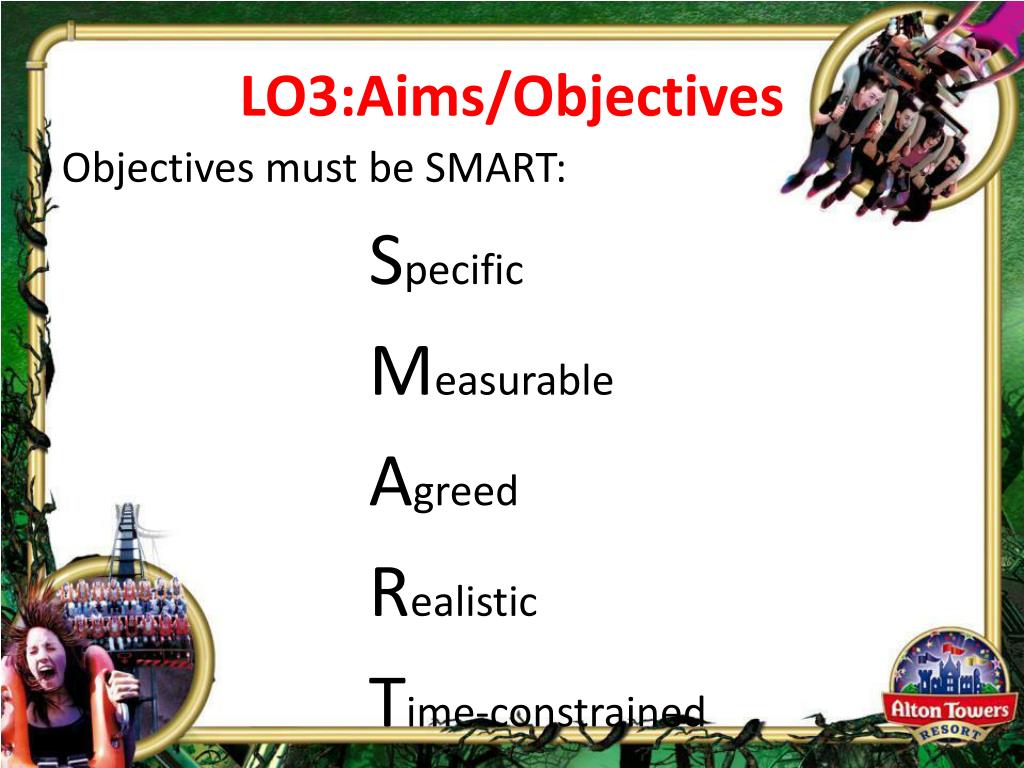 LO3:Aims/Objectives

Objectives must be SMART:

Specific

Measurable

Agreed

Realistic

Time-constrained

Alton Towers
RESORT